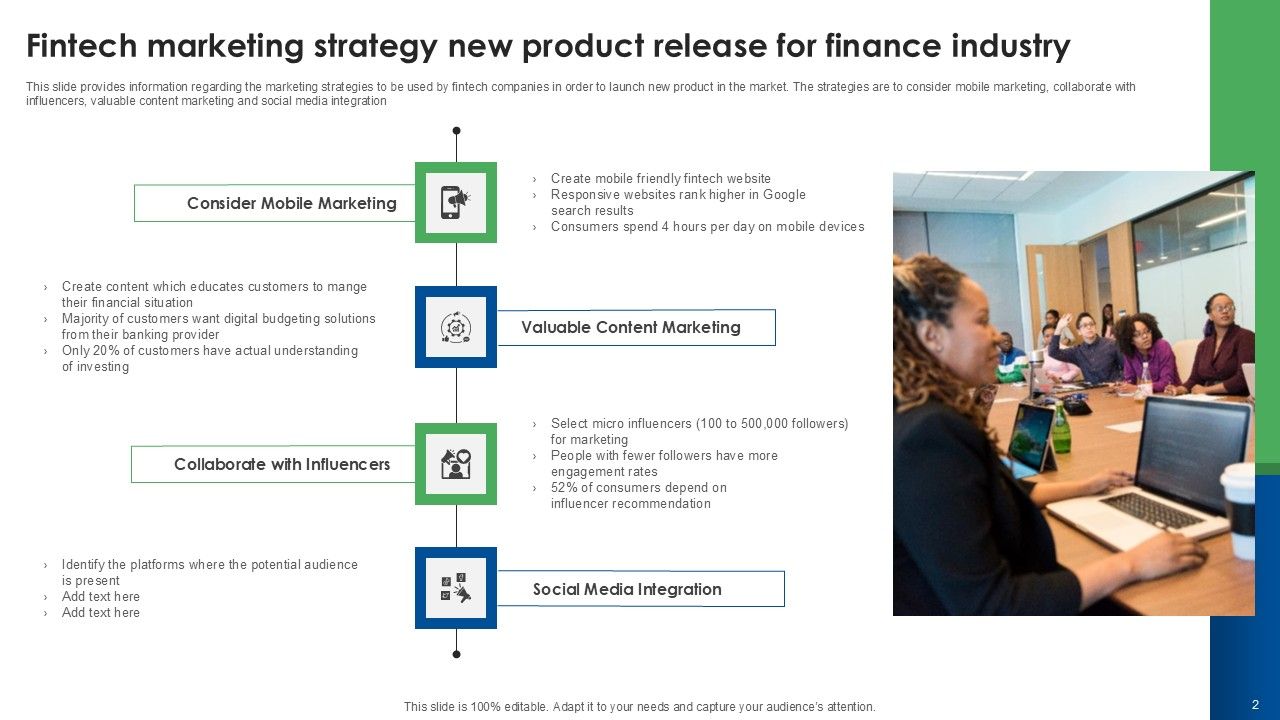 Fintech marketing strategy new product release for finance industry

This slide provides information regarding the marketing strategies to be used by fintech companies in order to launch new product in the market. The strategies are to consider mobile marketing, collaborate with influencers, valuable content marketing and social media integration

Consider Mobile Marketing

› Create mobile friendly fintech website
› Responsive websites rank higher in Google search results
› Consumers spend 4 hours per day on mobile devices

› Create content which educates customers to mange their financial situation
› Majority of customers want digital budgeting solutions from their banking provider
› Only 20% of customers have actual understanding of investing

Valuable Content Marketing

Collaborate with Influencers

› Select micro influencers (100 to 500,000 followers) for marketing
› People with fewer followers have more engagement rates
› 52% of consumers depend on influencer recommendation

› Identify the platforms where the potential audience is present
› Add text here
› Add text here

Social Media Integration

This slide is 100% editable. Adapt it to your needs and capture your audience's attention.

2